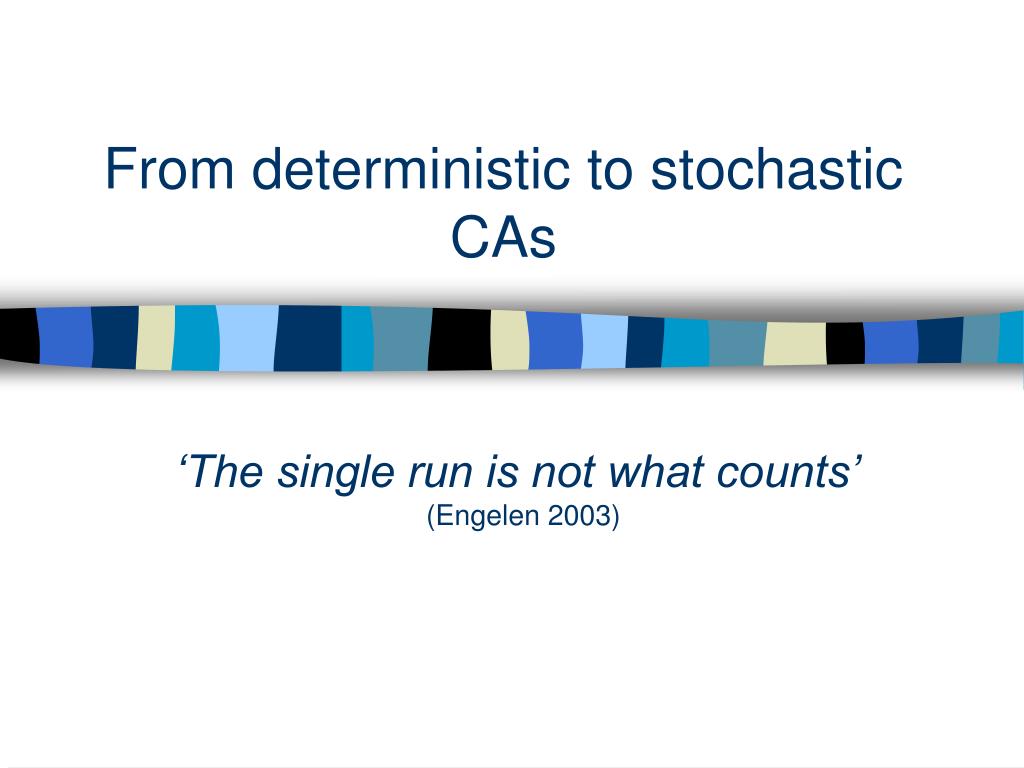 From deterministic to stochastic CAs

‘The single run is not what counts’
(Engelen 2003)